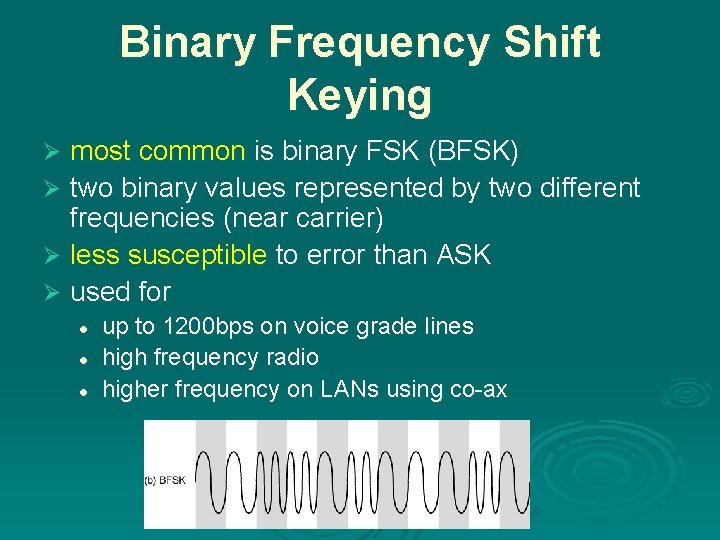 Binary Frequency Shift Keying

➢ most common is binary FSK (BFSK)
➢ two binary values represented by two different frequencies (near carrier)
➢ less susceptible to error than ASK
➢ used for
• up to 1200bps on voice grade lines
• high frequency radio
• higher frequency on LANs using co-ax

(b) BFSK